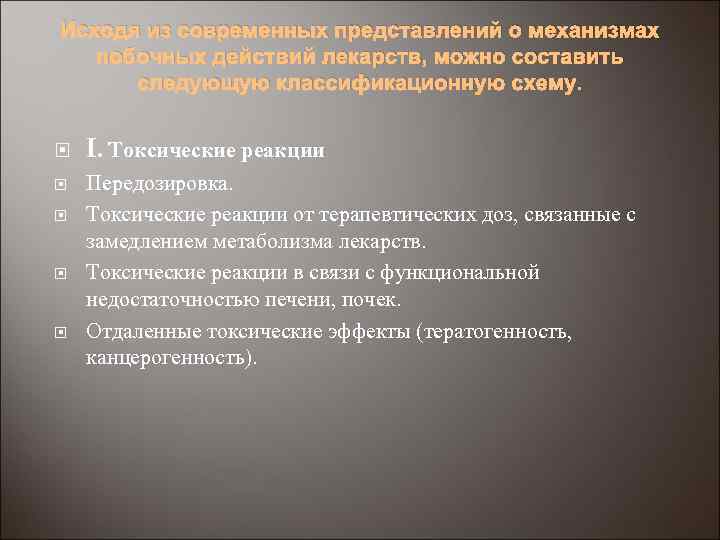 Исходя из современных представлений о механизмах побочных действий лекарств, можно составить следующую классификационную схему.

I. Токсические реакции

Передозировка.

Токсические реакции от терапевтических доз, связанные с замедлением метаболизма лекарств.

Токсические реакции в связи с функциональной недостаточностью печени, почек.

Отдаленные токсические эффекты (тератогенность, канцерогенность).